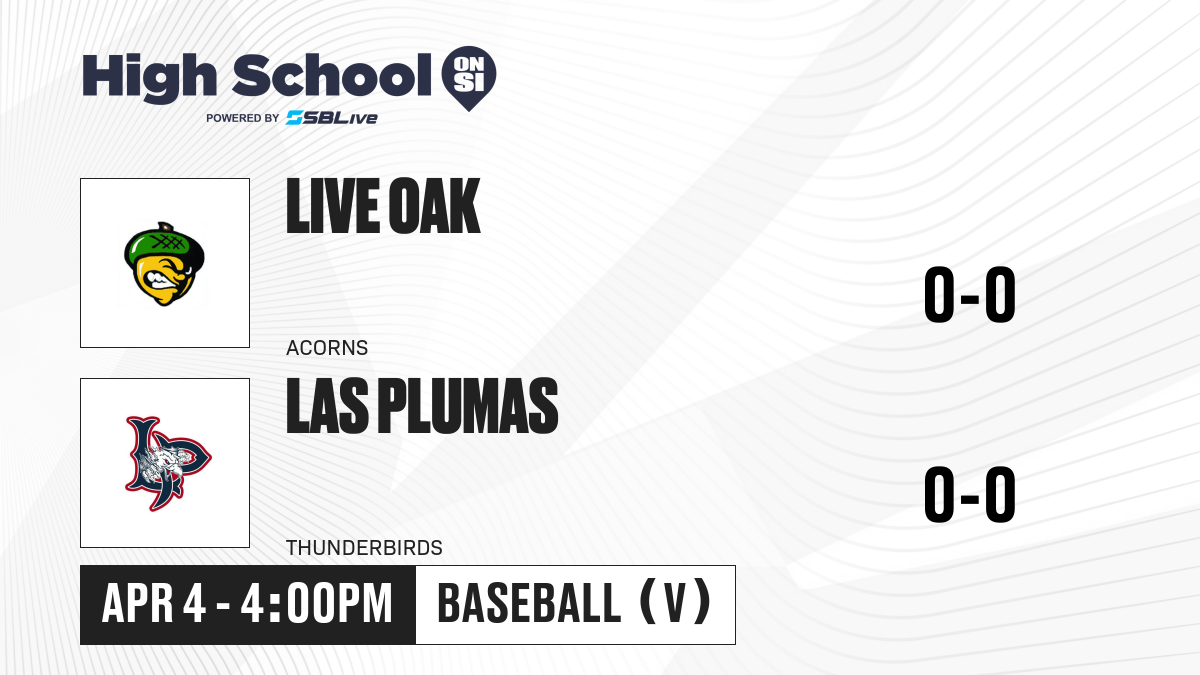 High School ON SI
POWERED BY SBLive

LIVE OAK
ACORNS
0-0

LAS PLUMAS
THUNDERBIRDS
0-0

APR 4 - 4:00PM
BASEBALL (V)